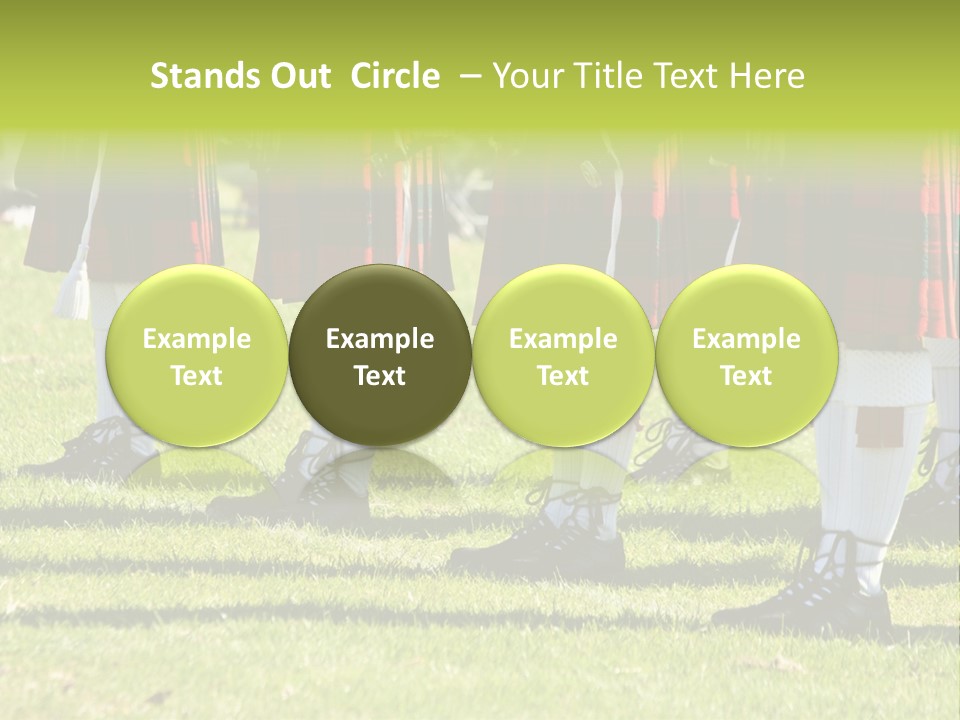 Stands Out Circle – Your Title Text Here

Example Text

Example Text

Example Text

Example Text